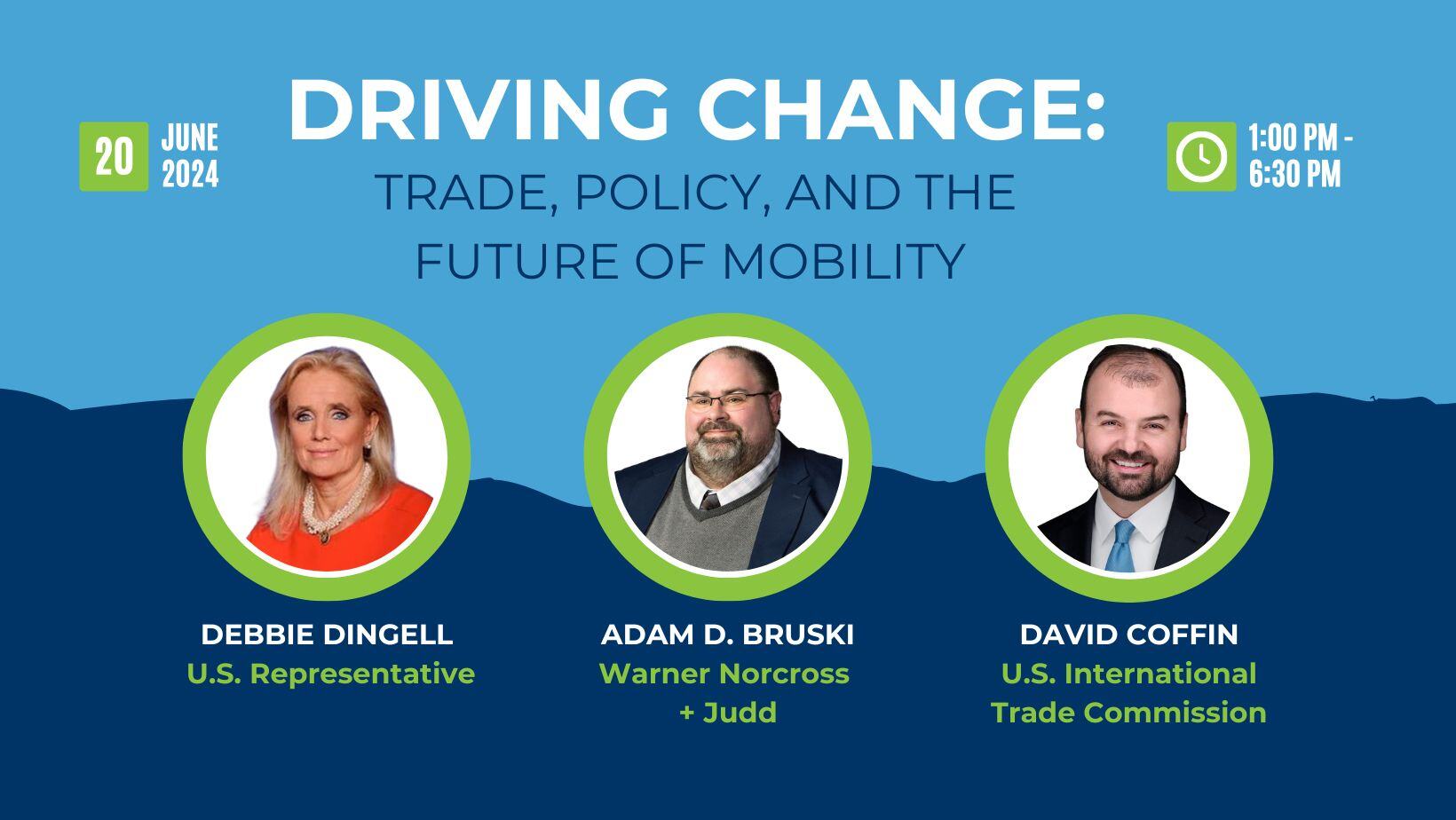 20 JUNE 2024

DRIVING CHANGE:
TRADE, POLICY, AND THE FUTURE OF MOBILITY

1:00 PM - 6:30 PM

DEBBIE DINGELL
U.S. Representative

ADAM D. BRUSKI
Warner Norcross + Judd

DAVID COFFIN
U.S. International Trade Commission